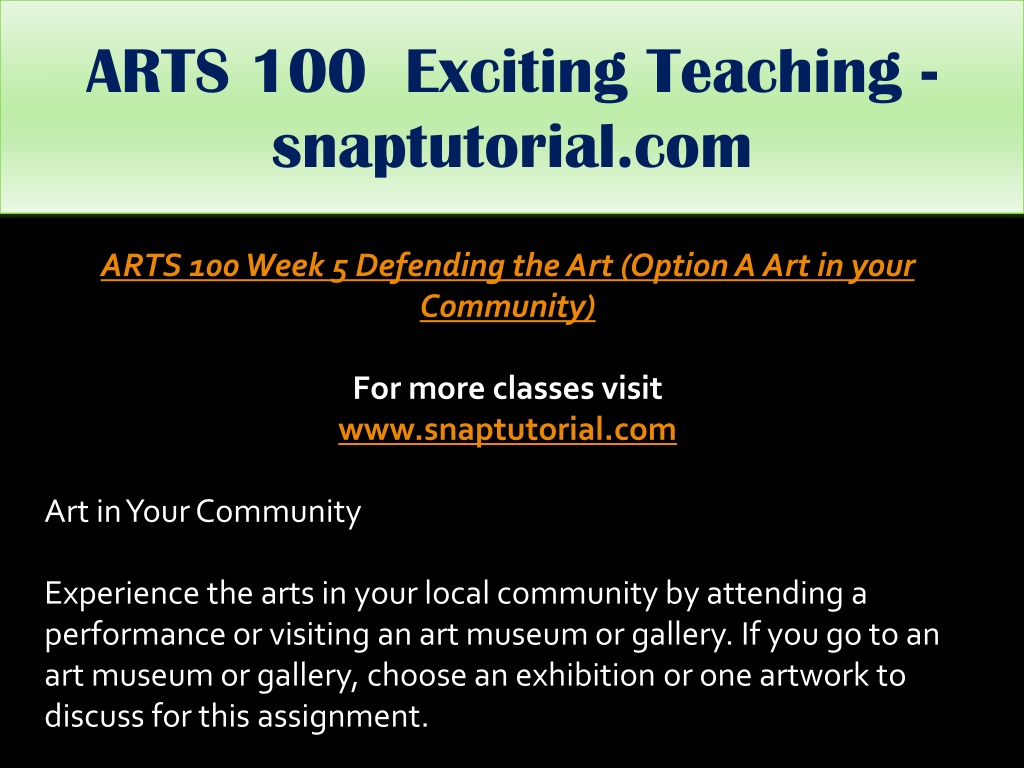 ARTS 100 Exciting Teaching - snaptutorial.com

ARTS 100 Week 5 Defending the Art (Option A Art in your Community)

For more classes visit
www.snaptutorial.com

Art in Your Community

Experience the arts in your local community by attending a performance or visiting an art museum or gallery. If you go to an art museum or gallery, choose an exhibition or one artwork to discuss for this assignment.